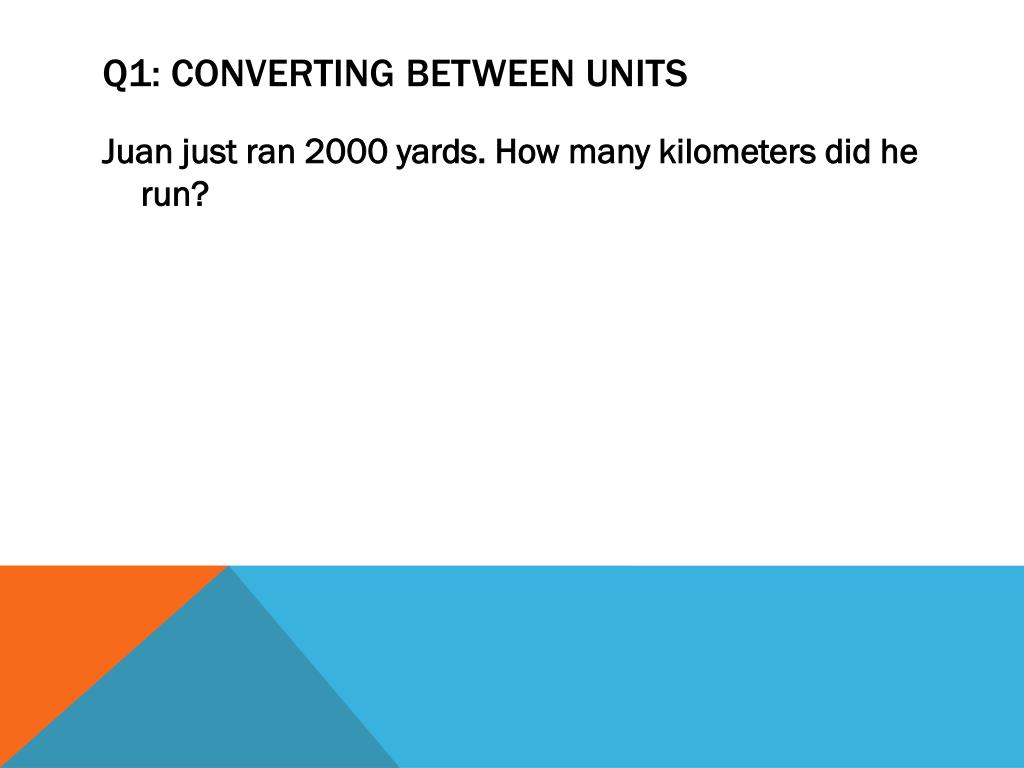 Q1: CONVERTING BETWEEN UNITS

Juan just ran 2000 yards. How many kilometers did he run?